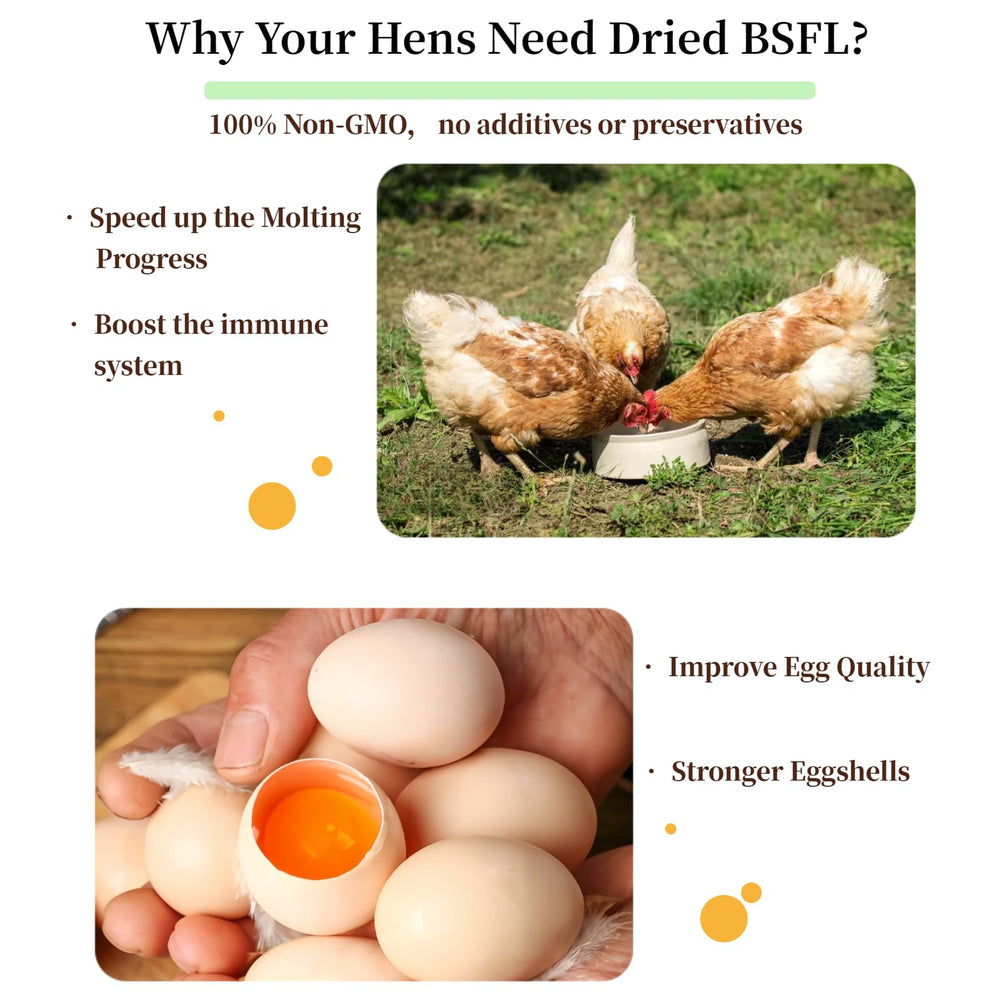 Why Your Hens Need Dried BSFL?

100% Non-GMO, no additives or preservatives

· Speed up the Molting Progress

· Boost the immune system

· Improve Egg Quality

· Stronger Eggshells